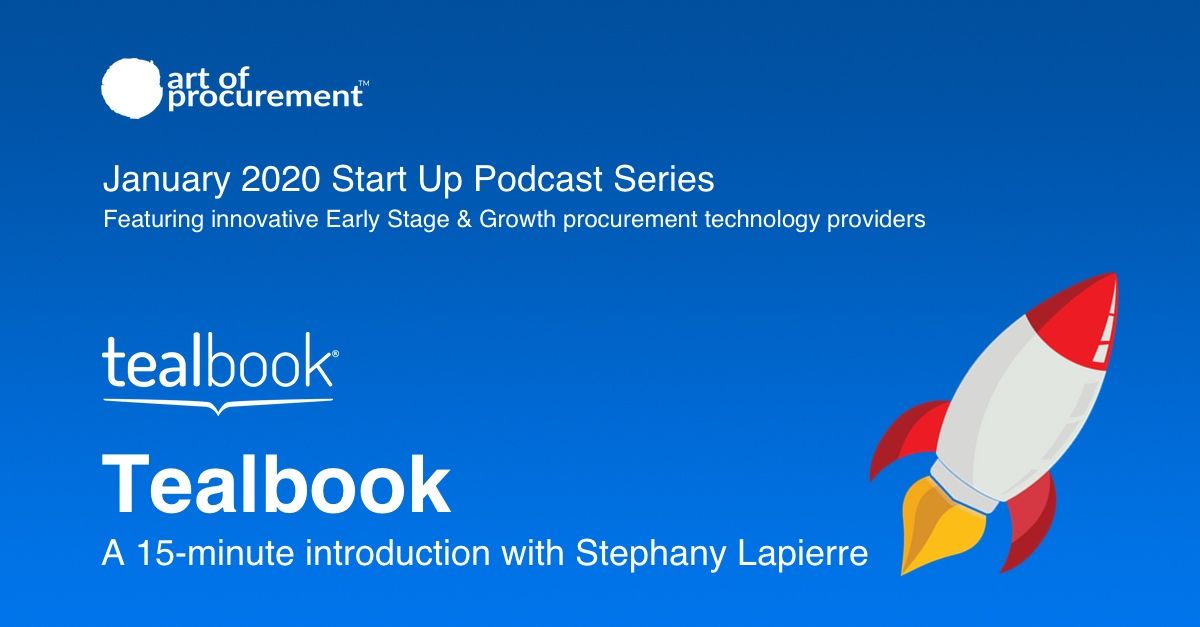 art of procurement™

January 2020 Start Up Podcast Series
Featuring innovative Early Stage & Growth procurement technology providers

tealbook®

Tealbook
A 15-minute introduction with Stephany Lapierre